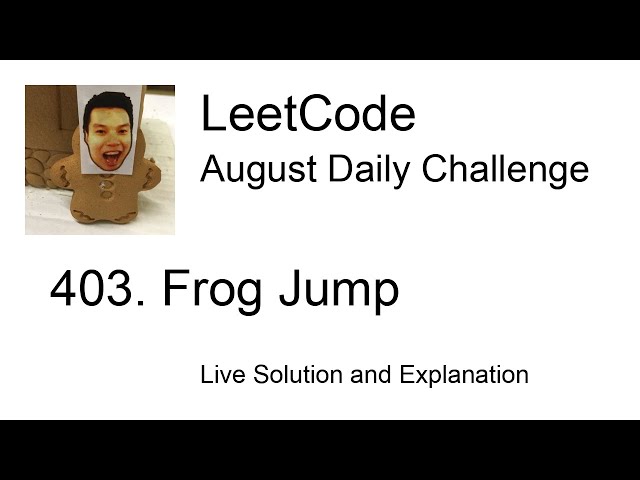 LeetCode
August Daily Challenge

403. Frog Jump

Live Solution and Explanation